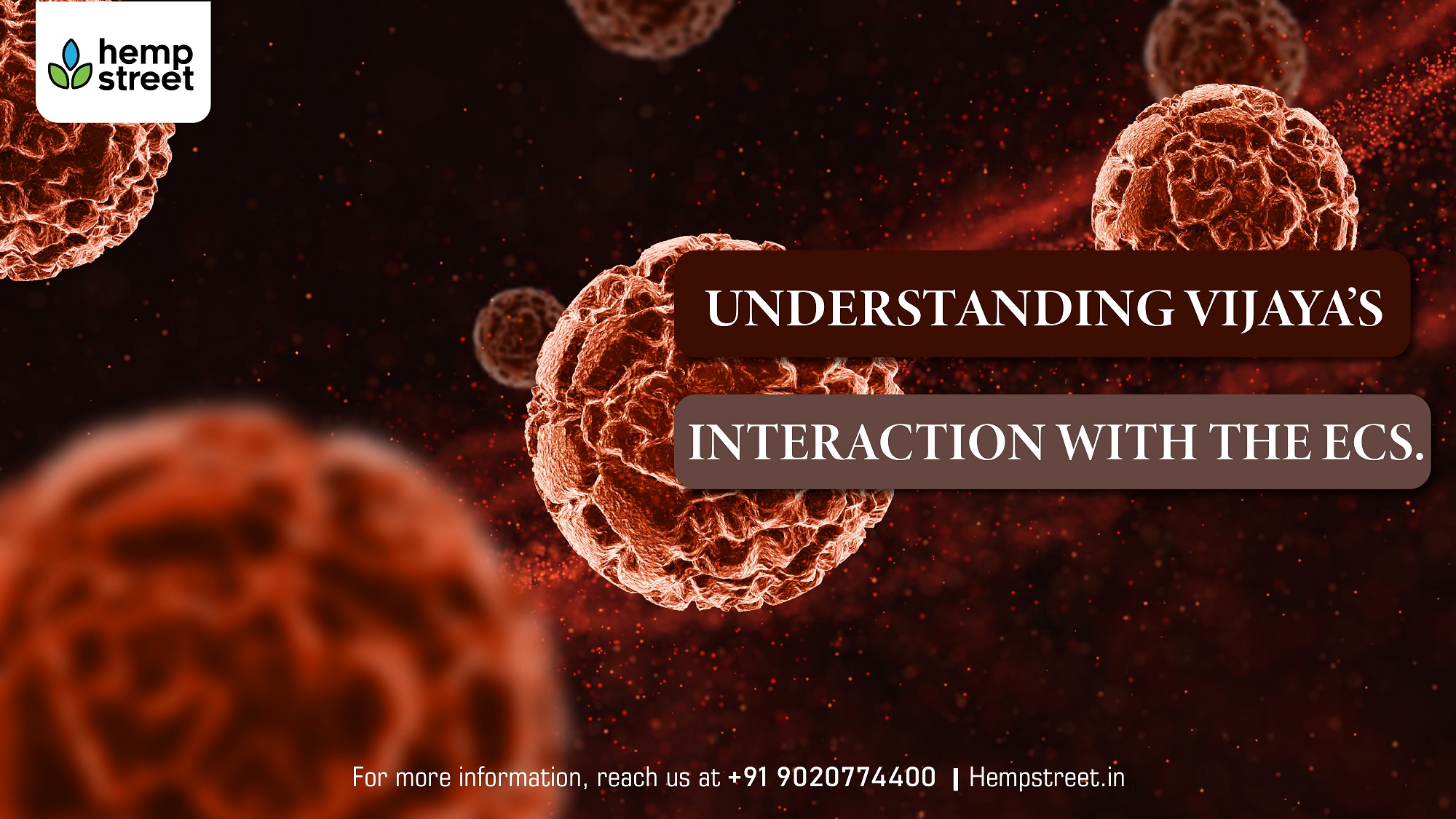 hemp street

UNDERSTANDING VIJAYA'S

INTERACTION WITH THE ECS.

For more information, reach us at +91 9020774400 | Hempstreet.in